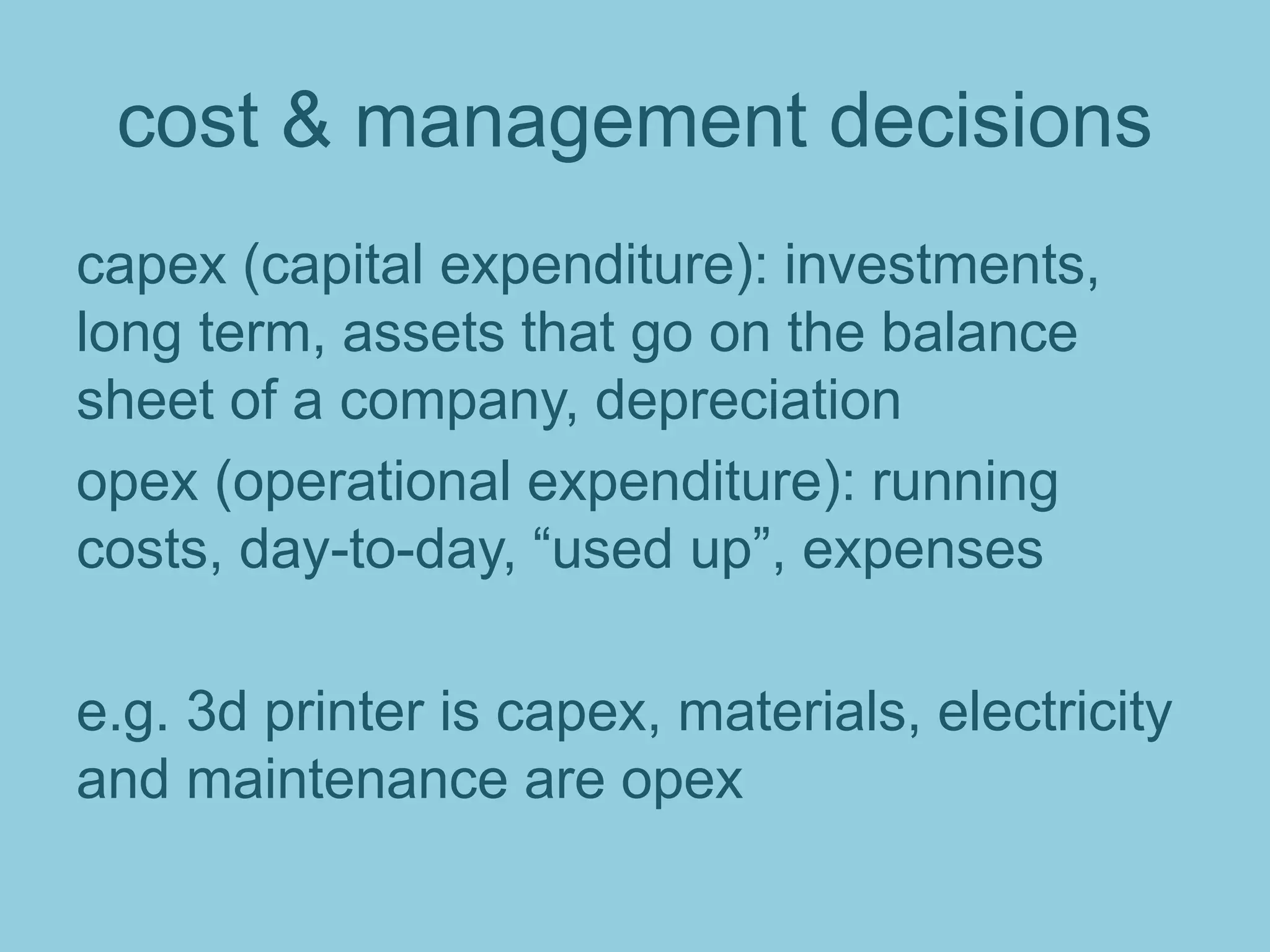 cost & management decisions

capex (capital expenditure): investments, long term, assets that go on the balance sheet of a company, depreciation

opex (operational expenditure): running costs, day-to-day, “used up”, expenses

e.g. 3d printer is capex, materials, electricity and maintenance are opex